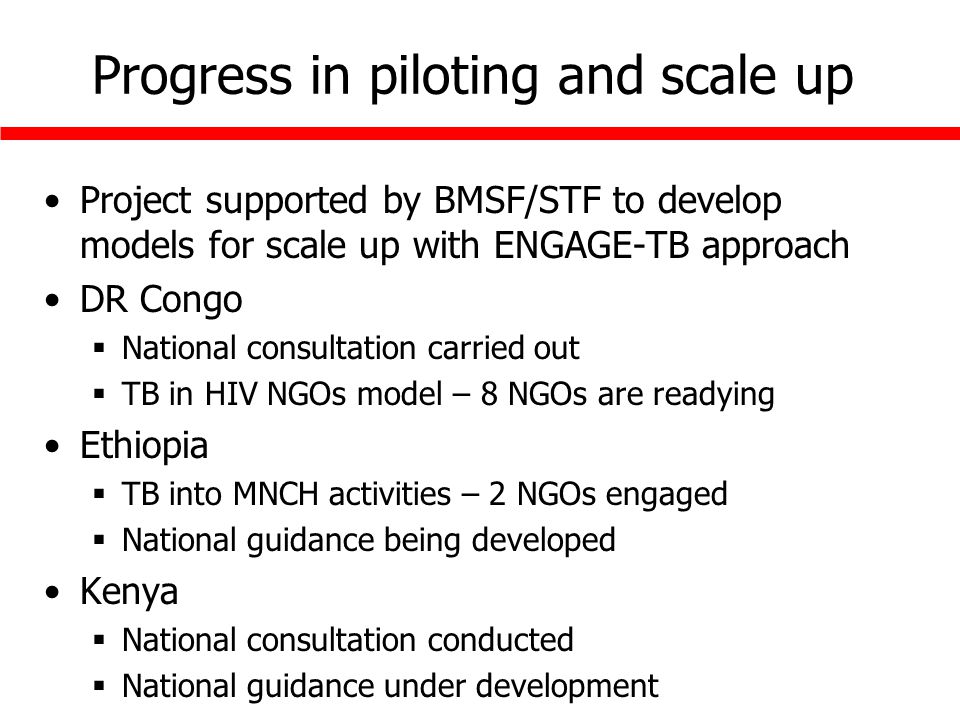 Progress in piloting and scale up

• Project supported by BMSF/STF to develop models for scale up with ENGAGE-TB approach
• DR Congo
▪ National consultation carried out
▪ TB in HIV NGOs model – 8 NGOs are readying
• Ethiopia
▪ TB into MNCH activities – 2 NGOs engaged
▪ National guidance being developed
• Kenya
▪ National consultation conducted
▪ National guidance under development